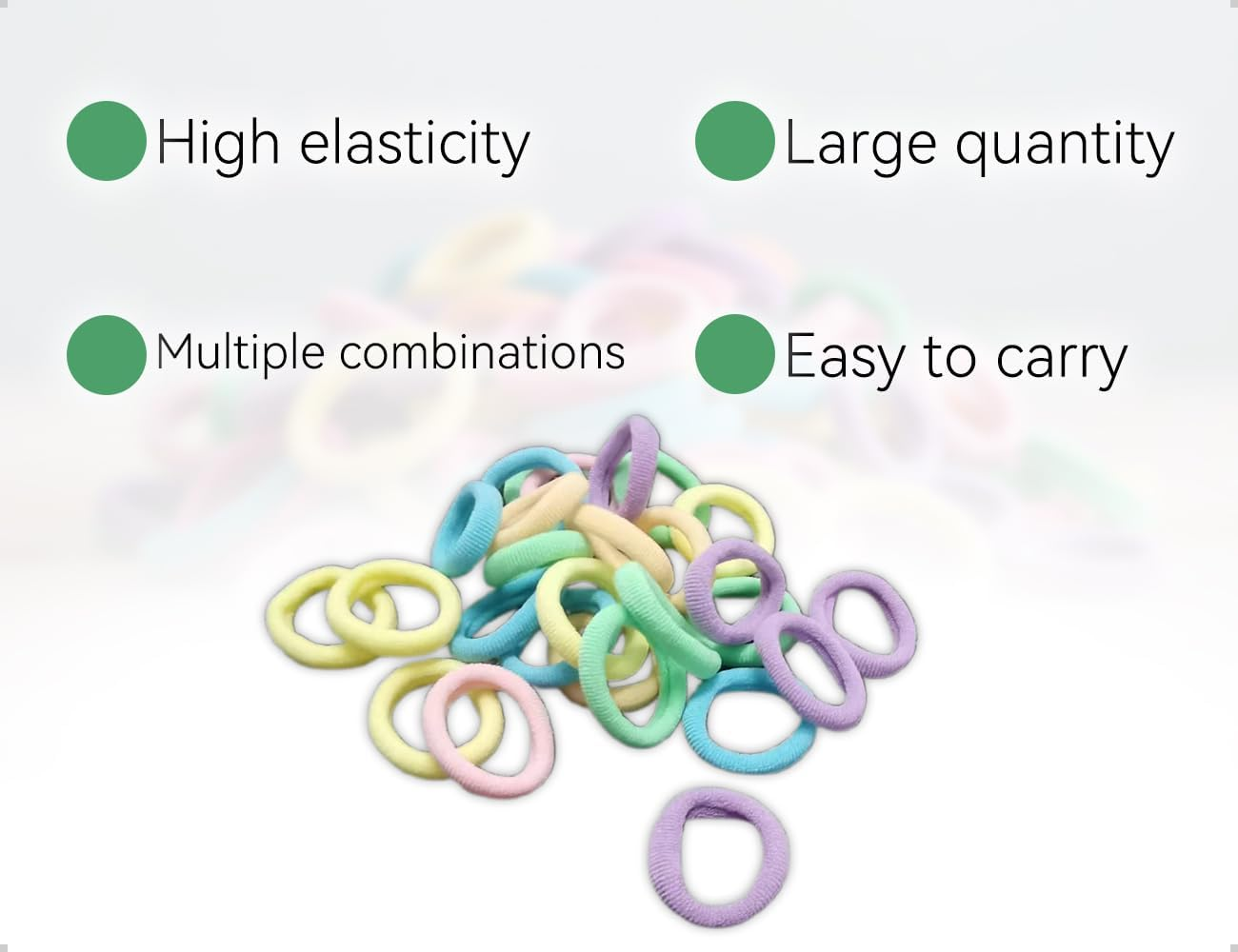 High elasticity

Large quantity

Multiple combinations

Easy to carry